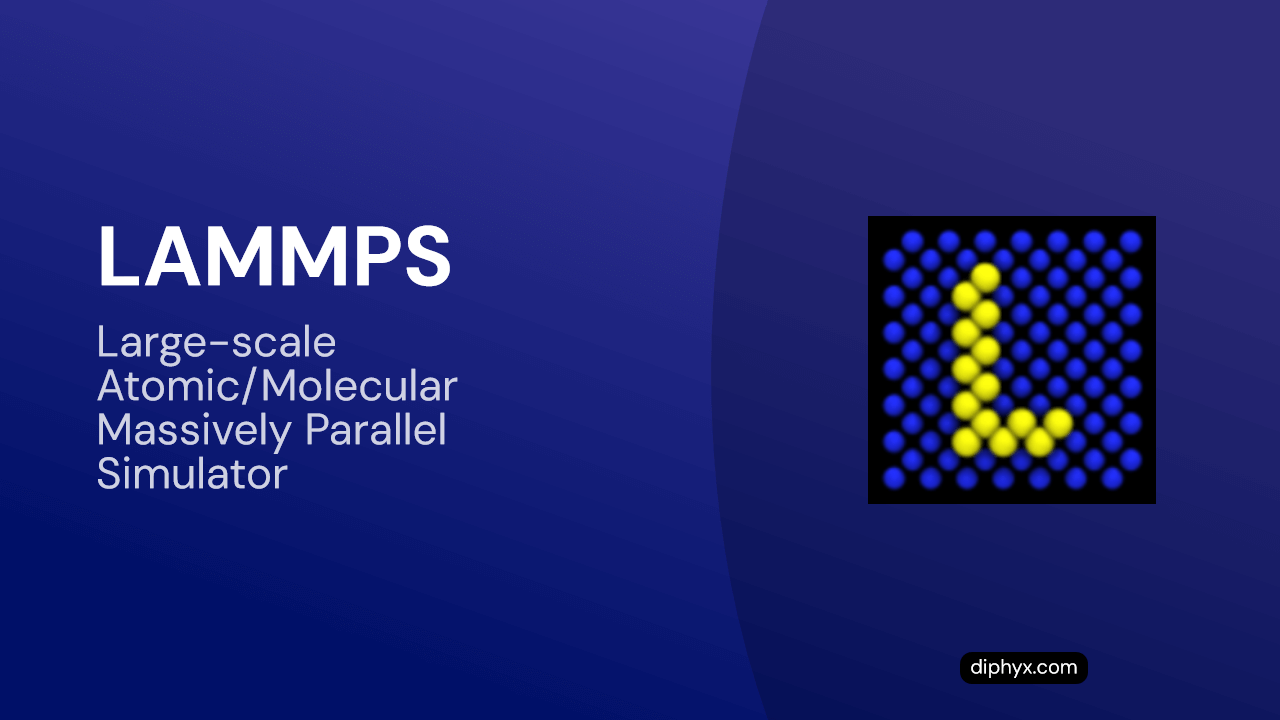 LAMMPS

Large-scale Atomic/Molecular Massively Parallel Simulator

diphyx.com